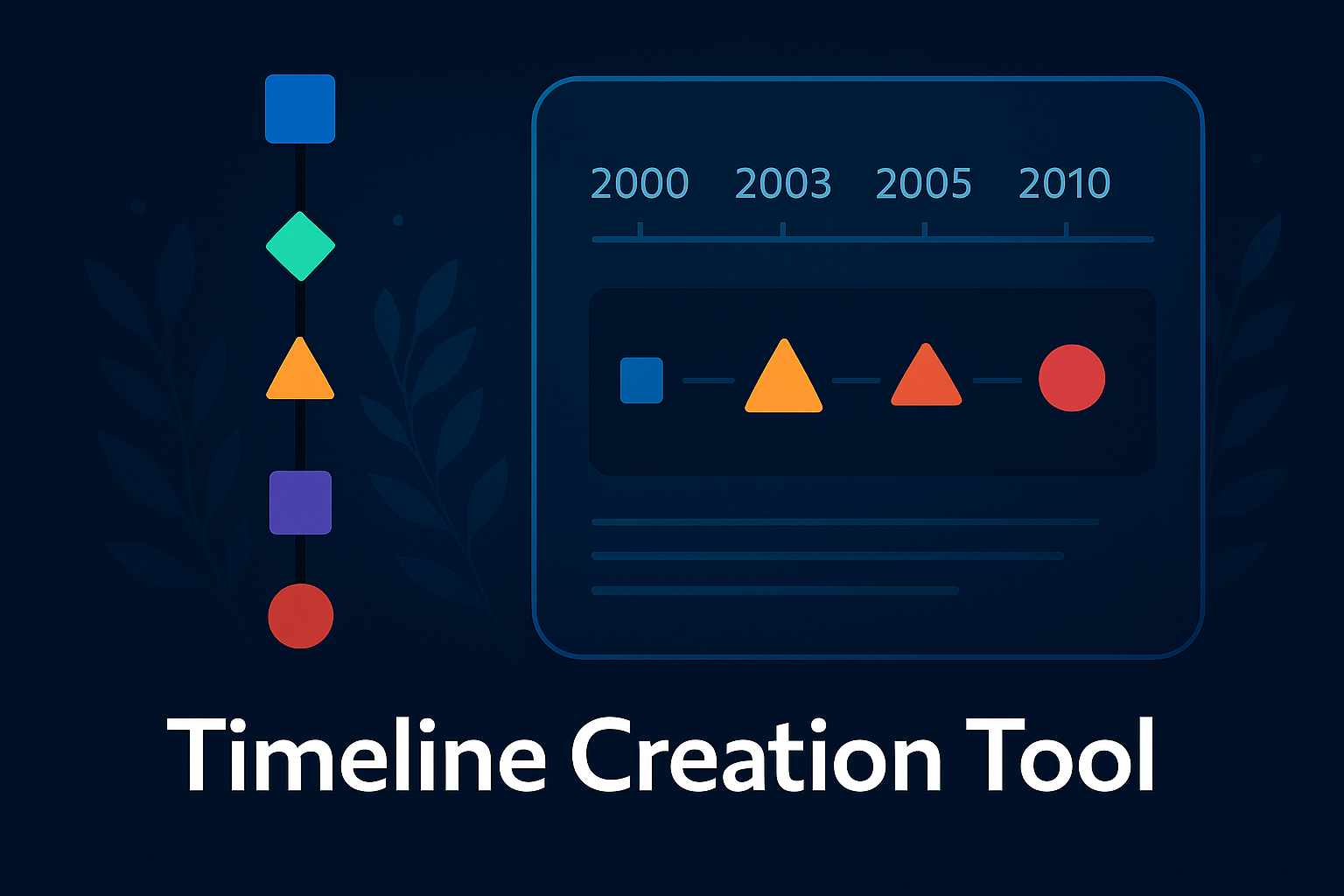 2000 2003 2005 2010

Timeline Creation Tool